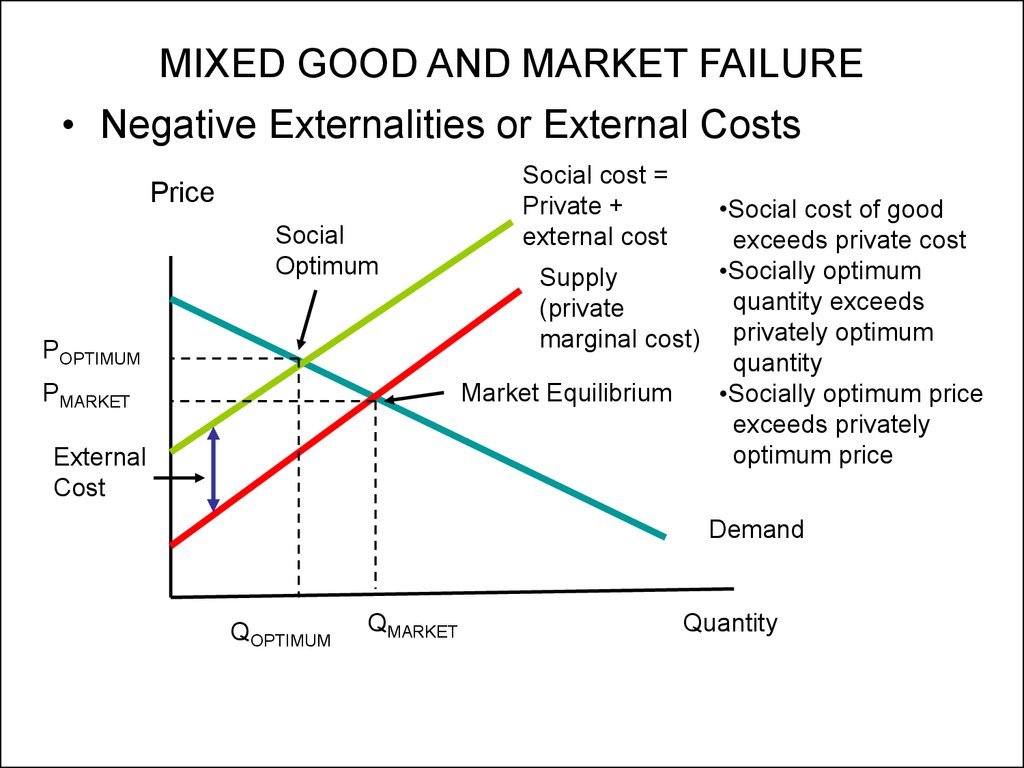 MIXED GOOD AND MARKET FAILURE

• Negative Externalities or External Costs

Price

Social Optimum

Social cost = Private + external cost

Supply (private marginal cost)

$P_{OPTIMUM}$

$P_{MARKET}$

Market Equilibrium

External Cost

Demand

$Q_{OPTIMUM}$

$Q_{MARKET}$

Quantity

•Social cost of good exceeds private cost
•Socially optimum quantity exceeds privately optimum quantity
•Socially optimum price exceeds privately optimum price